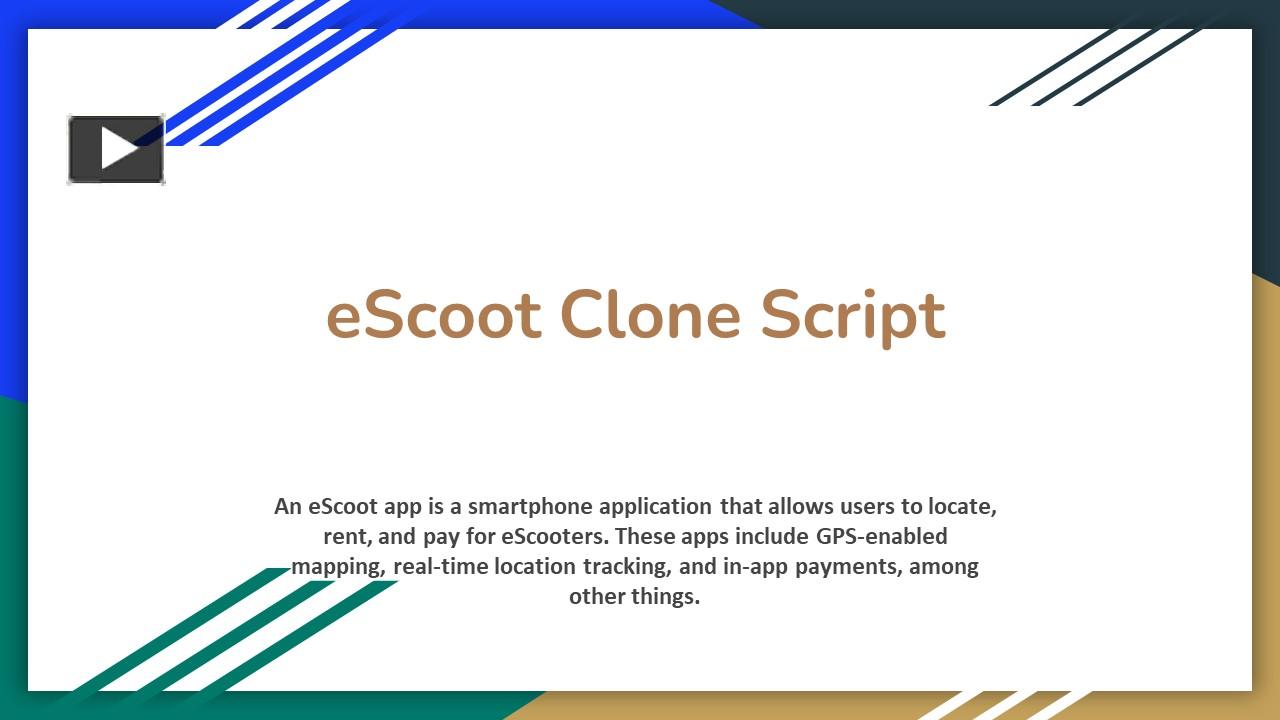 eScoot Clone Script

An eScoot app is a smartphone application that allows users to locate, rent, and pay for eScooters. These apps include GPS-enabled mapping, real-time location tracking, and in-app payments, among other things.